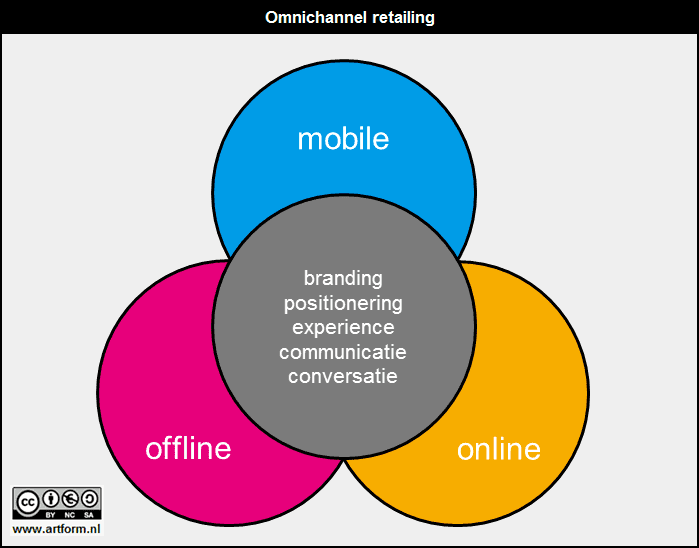 Omnichannel retailing

mobile

branding
positionering
experience
communicatie
conversatie

offline

online

cc BY NC SA

www.artform.nl